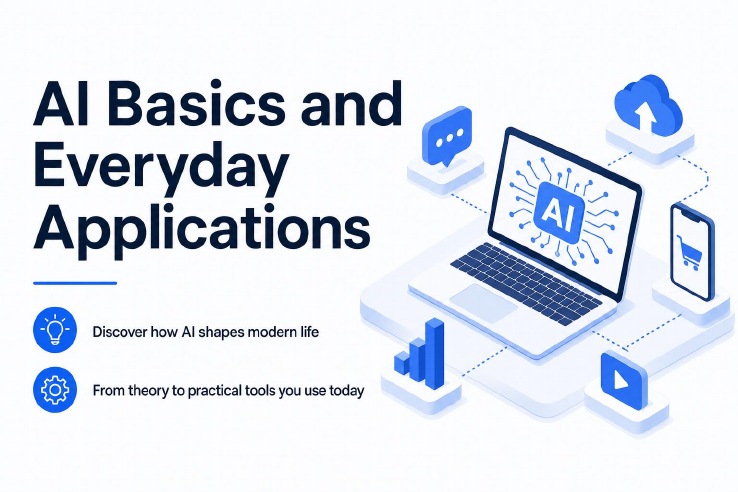 AI Basics and Everyday Applications

Discover how AI shapes modern life

From theory to practical tools you use today

AI